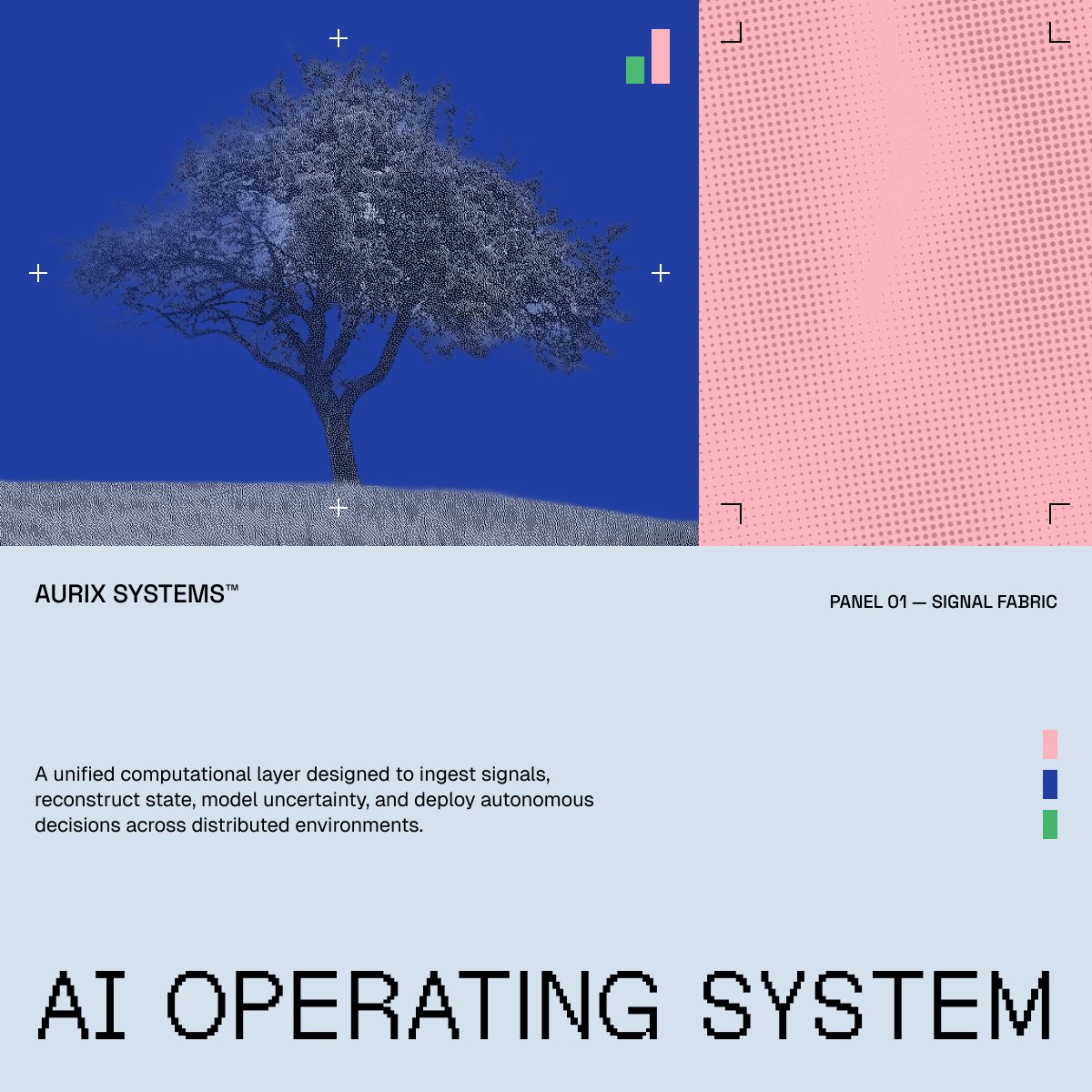 AURIX SYSTEMS™

PANEL 01 — SIGNAL FABRIC

A unified computational layer designed to ingest signals, reconstruct state, model uncertainty, and deploy autonomous decisions across distributed environments.

AI OPERATING SYSTEM